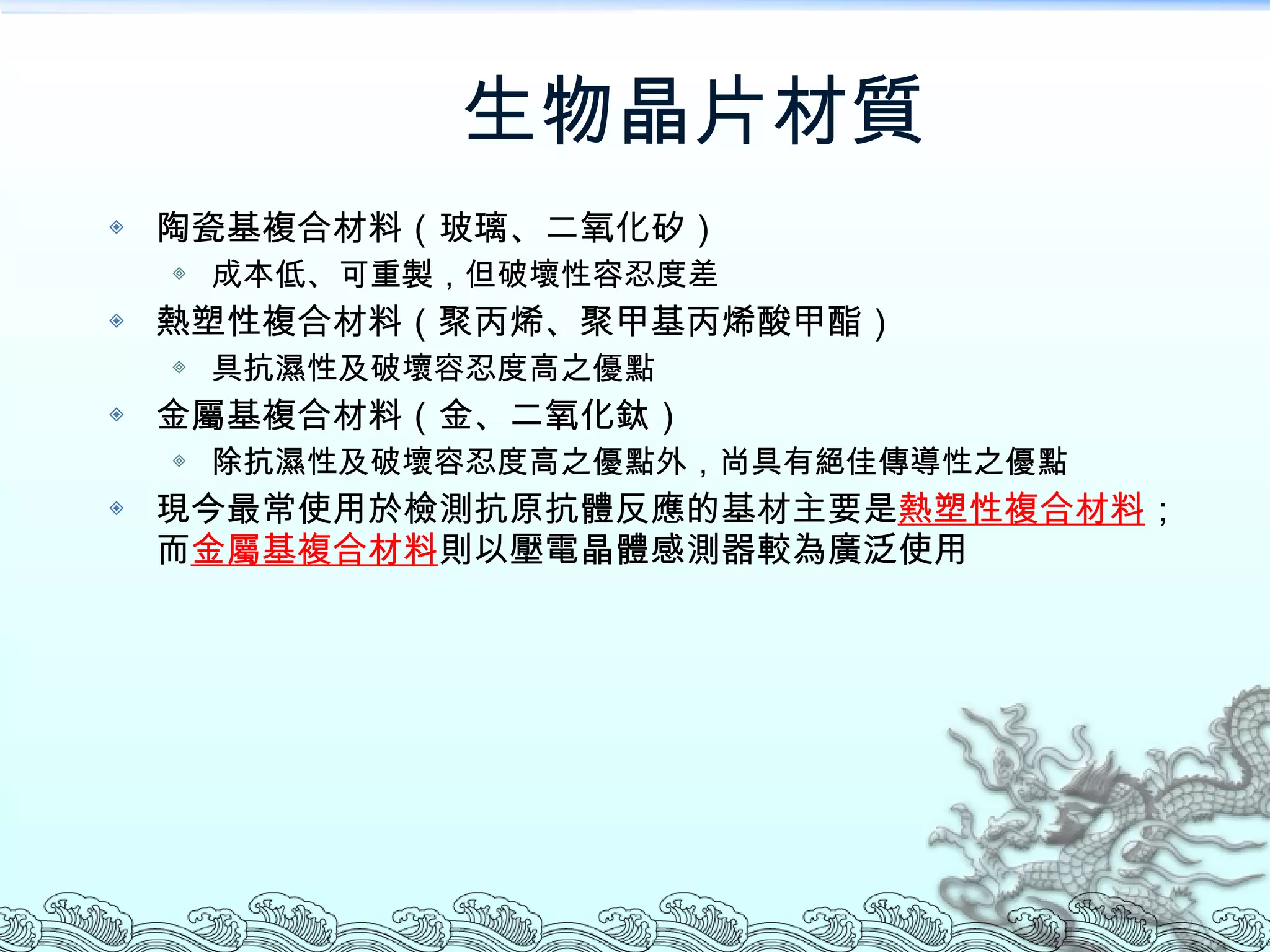 生物晶片材質

陶瓷基複合材料（玻璃、二氧化矽）

成本低、可重製，但破壞性容忍度差

熱塑性複合材料（聚丙烯、聚甲基丙烯酸甲酯）

具抗濕性及破壞容忍度高之優點

金屬基複合材料（金、二氧化鈦）

除抗濕性及破壞容忍度高之優點外，尚具有絕佳傳導性之優點

現今最常使用於檢測抗原抗體反應的基材主要是熱塑性複合材料；而金屬基複合材料則以壓電晶體感測器較為廣泛使用